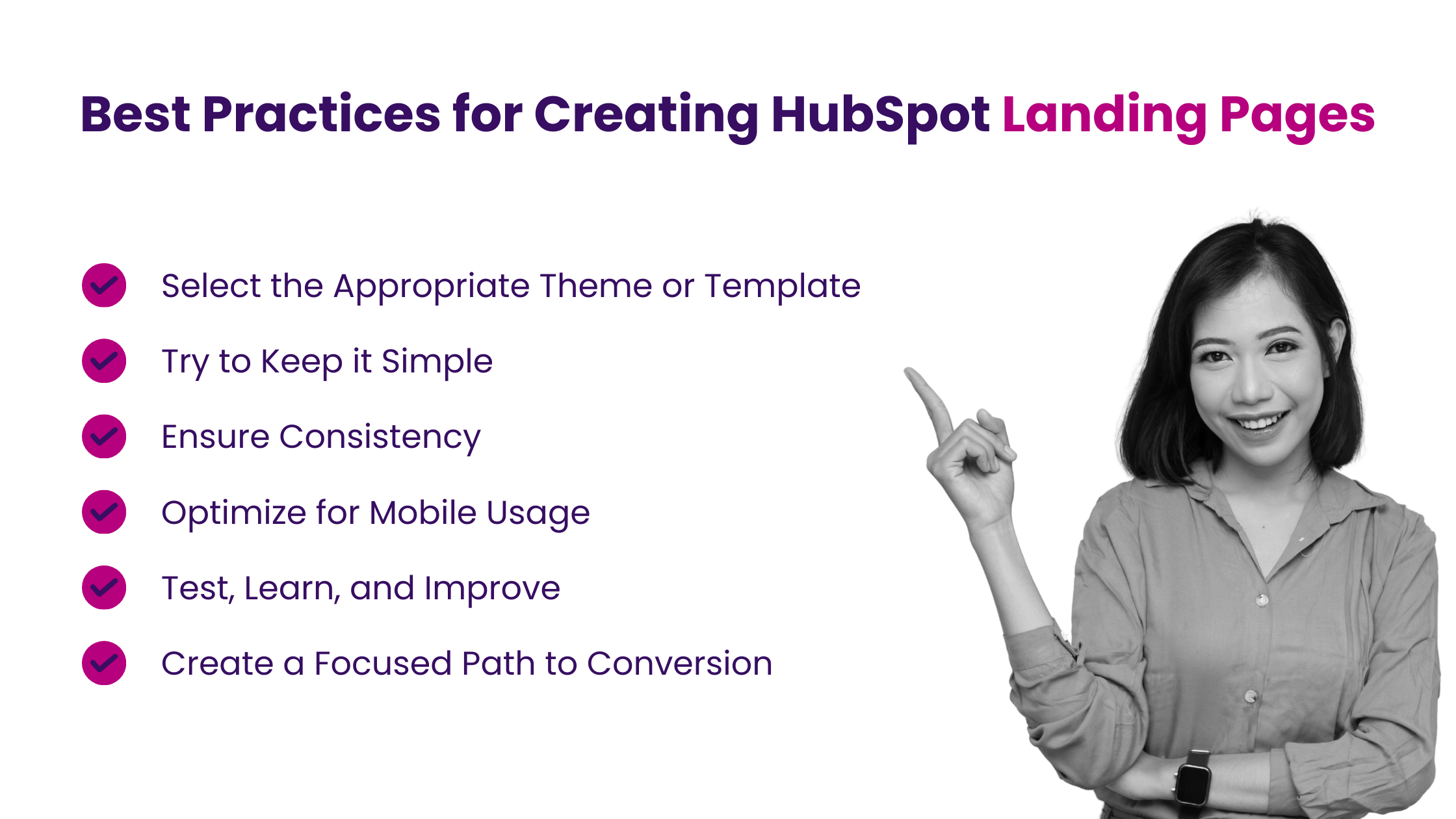 Best Practices for Creating HubSpot Landing Pages

Select the Appropriate Theme or Template

Try to Keep it Simple

Ensure Consistency

Optimize for Mobile Usage

Test, Learn, and Improve

Create a Focused Path to Conversion